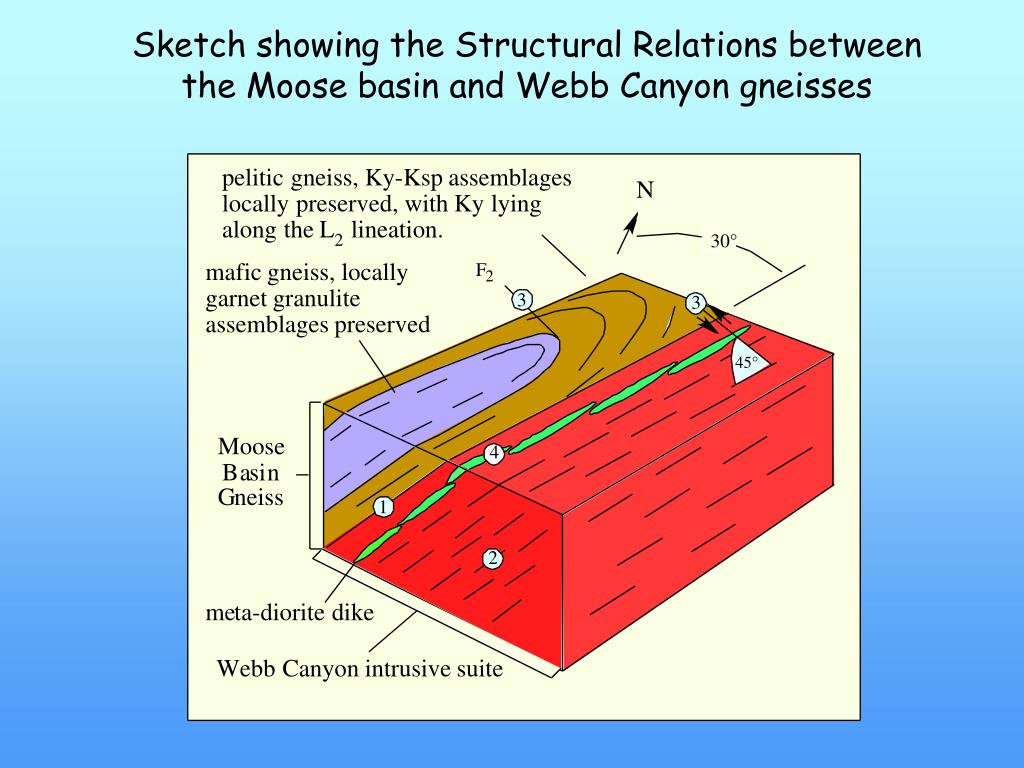 Sketch showing the Structural Relations between the Moose basin and Webb Canyon gneisses

pelitic gneiss, Ky-Ksp assemblages locally preserved, with Ky lying along the $L_2$ lineation.

N

30°

mafic gneiss, locally garnet granulite assemblages preserved

$F_2$

3

3

45°

Moose Basin Gneiss

4

1

2

meta-diorite dike

Webb Canyon intrusive suite